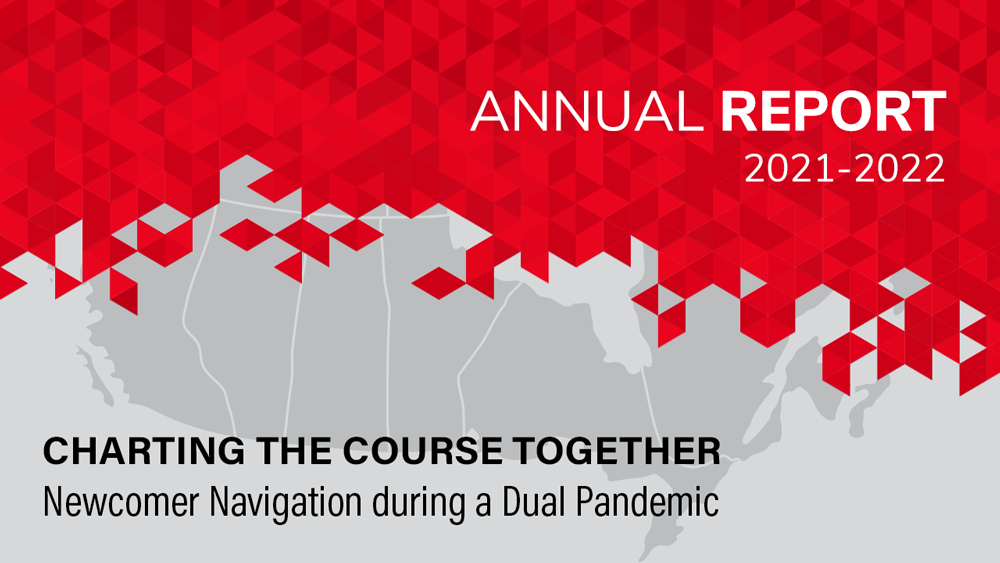 ANNUAL REPORT
2021-2022

CHARTING THE COURSE TOGETHER
Newcomer Navigation during a Dual Pandemic